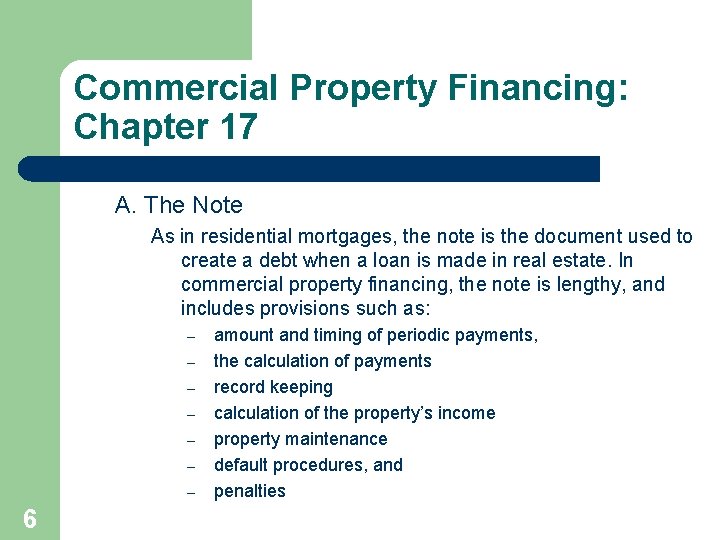 Commercial Property Financing: Chapter 17

A. The Note

As in residential mortgages, the note is the document used to create a debt when a loan is made in real estate. In commercial property financing, the note is lengthy, and includes provisions such as:

– amount and timing of periodic payments,
– the calculation of payments
– record keeping
– calculation of the property's income
– property maintenance
– default procedures, and
– penalties

6